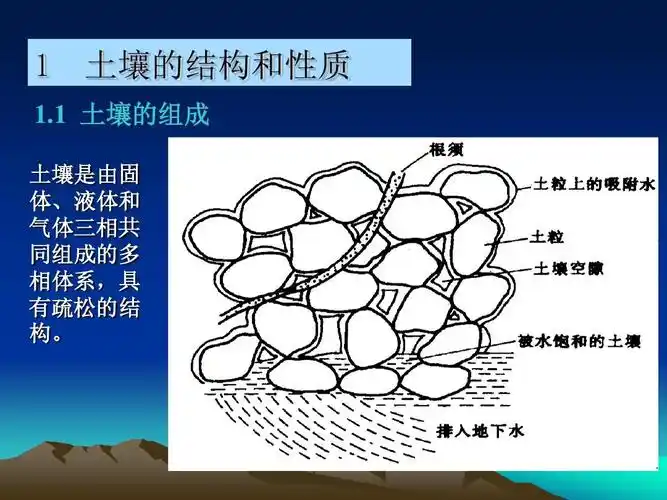 1 土壤的结构和性质

1.1 土壤的组成

土壤是由固体、液体和气体三相共同组成的多相体系，具有疏松的结构。

根须
土粒上的吸附水
土粒
土壤空隙
被水饱和的土壤
排入地下水